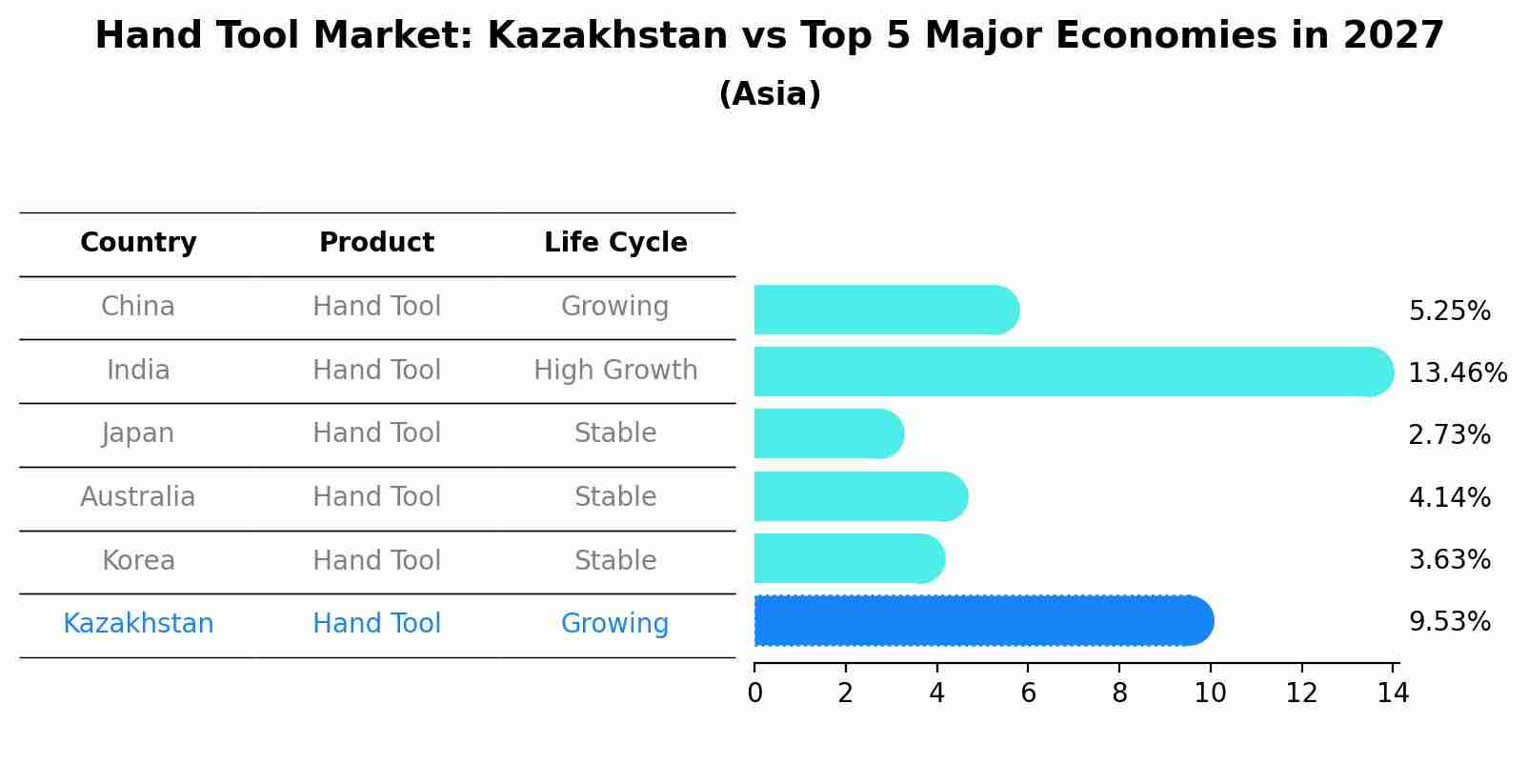 Hand Tool Market: Kazakhstan vs Top 5 Major Economies in 2027
(Asia)

| Country | Product | Life Cycle |
|---|---|---|
| China | Hand Tool | Growing |
| India | Hand Tool | High Growth |
| Japan | Hand Tool | Stable |
| Australia | Hand Tool | Stable |
| Korea | Hand Tool | Stable |
| Kazakhstan | Hand Tool | Growing |

5.25%
13.46%
2.73%
4.14%
3.63%
9.53%

0 2 4 6 8 10 12 14